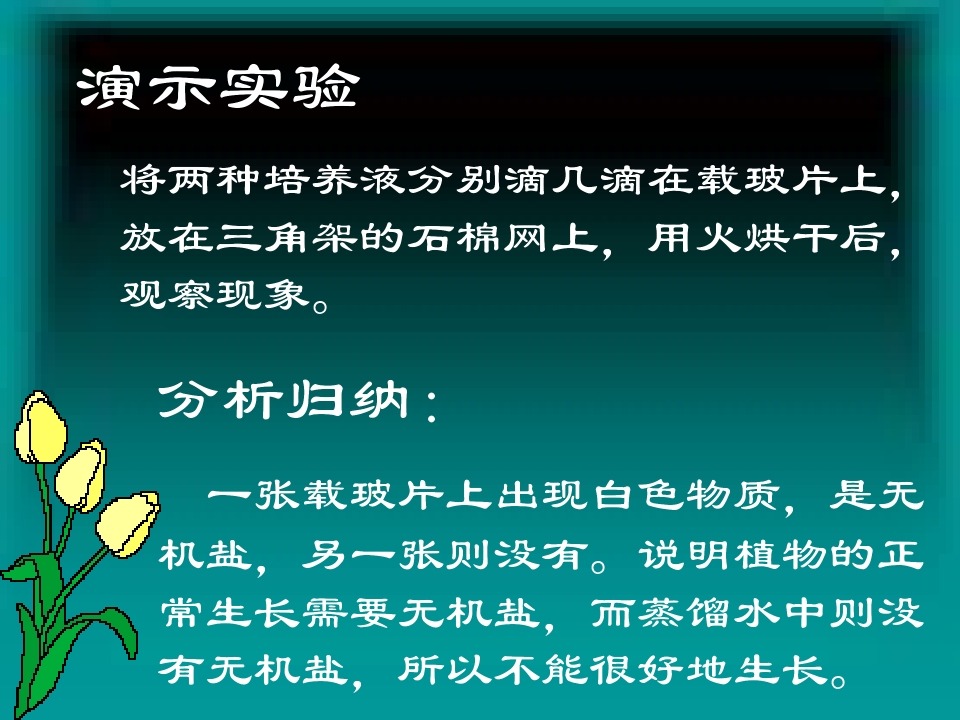 演示实验

将两种培养液分别滴几滴在载玻片上，放在三角架的石棉网上，用火烘干后，观察现象。

分析归纳：

一张载玻片上出现白色物质，是无机盐，另一张则没有。说明植物的正常生长需要无机盐，而蒸馏水中则没有无机盐，所以不能很好地生长。